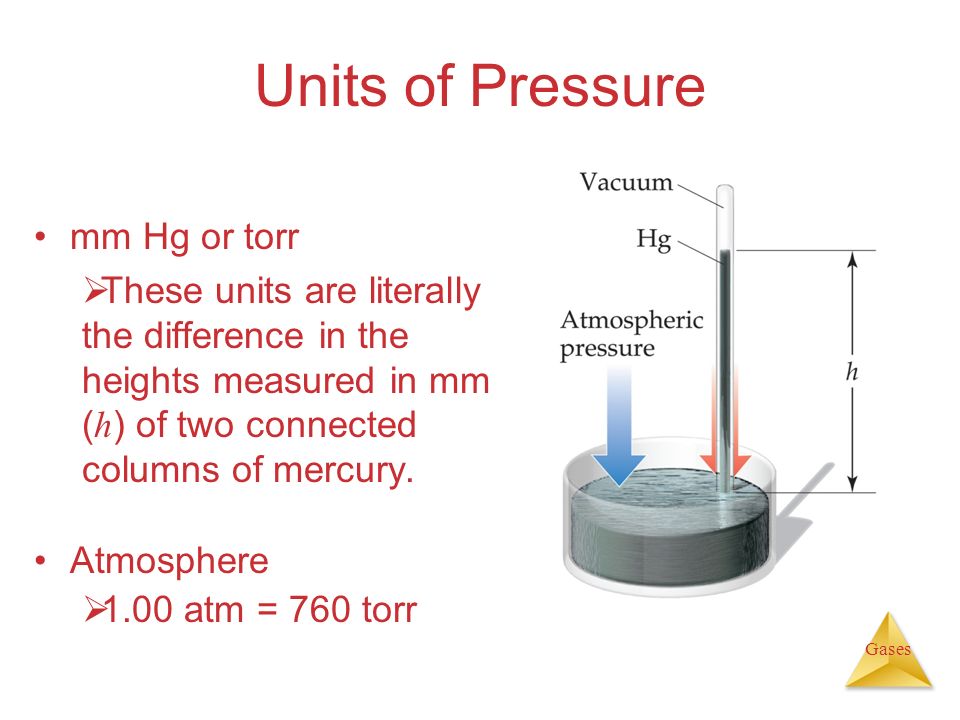 Units of Pressure

• mm Hg or torr

➢These units are literally the difference in the heights measured in mm ($h$) of two connected columns of mercury.

• Atmosphere

➢1.00 atm = 760 torr

Vacuum

Hg

Atmospheric pressure

$h$

Gases